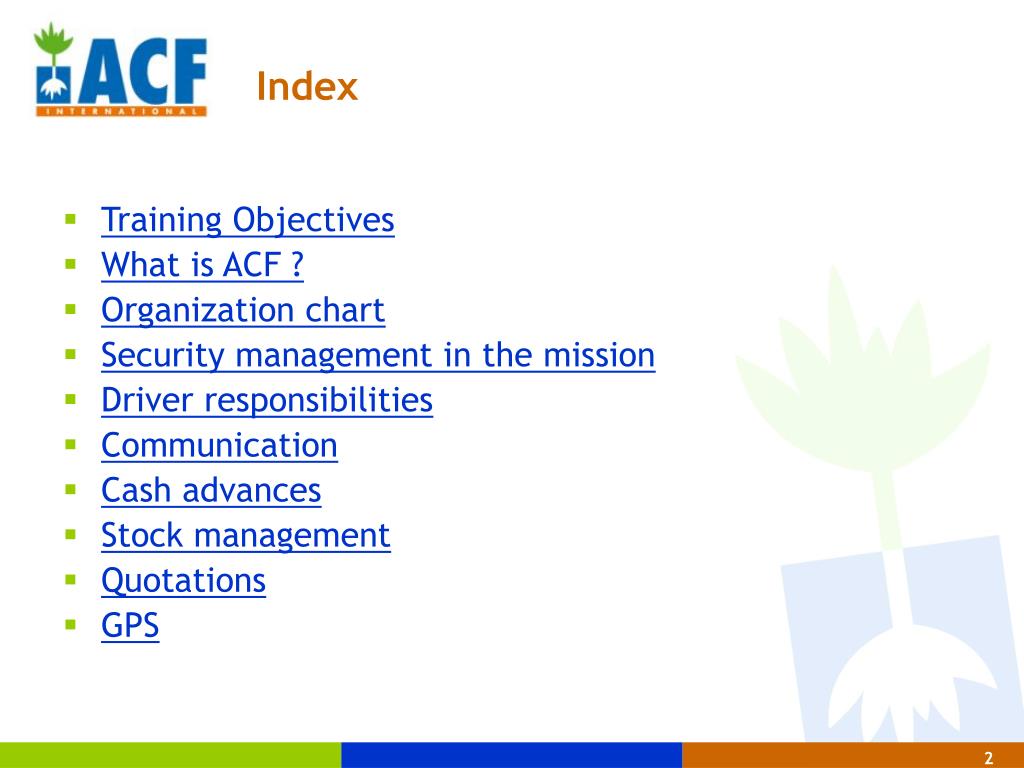 ACF
INTERNATIONAL

Index

- Training Objectives
- What is ACF ?
- Organization chart
- Security management in the mission
- Driver responsibilities
- Communication
- Cash advances
- Stock management
- Quotations
- GPS

2